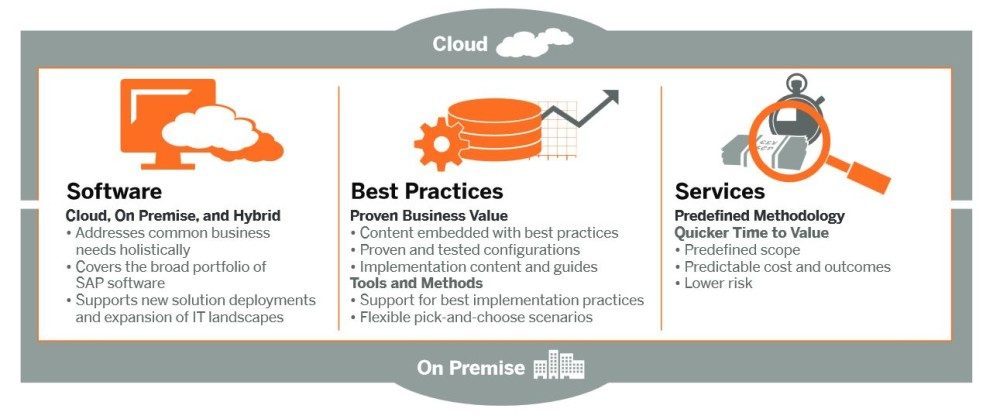 Cloud

Software
Cloud, On Premise, and Hybrid
• Addresses common business needs holistically
• Covers the broad portfolio of SAP software
• Supports new solution deployments and expansion of IT landscapes

Best Practices
Proven Business Value
• Content embedded with best practices
• Proven and tested configurations
• Implementation content and guides
Tools and Methods
• Support for best implementation practices
• Flexible pick-and-choose scenarios

Services
Predefined Methodology
Quicker Time to Value
• Predefined scope
• Predictable cost and outcomes
• Lower risk

On Premise